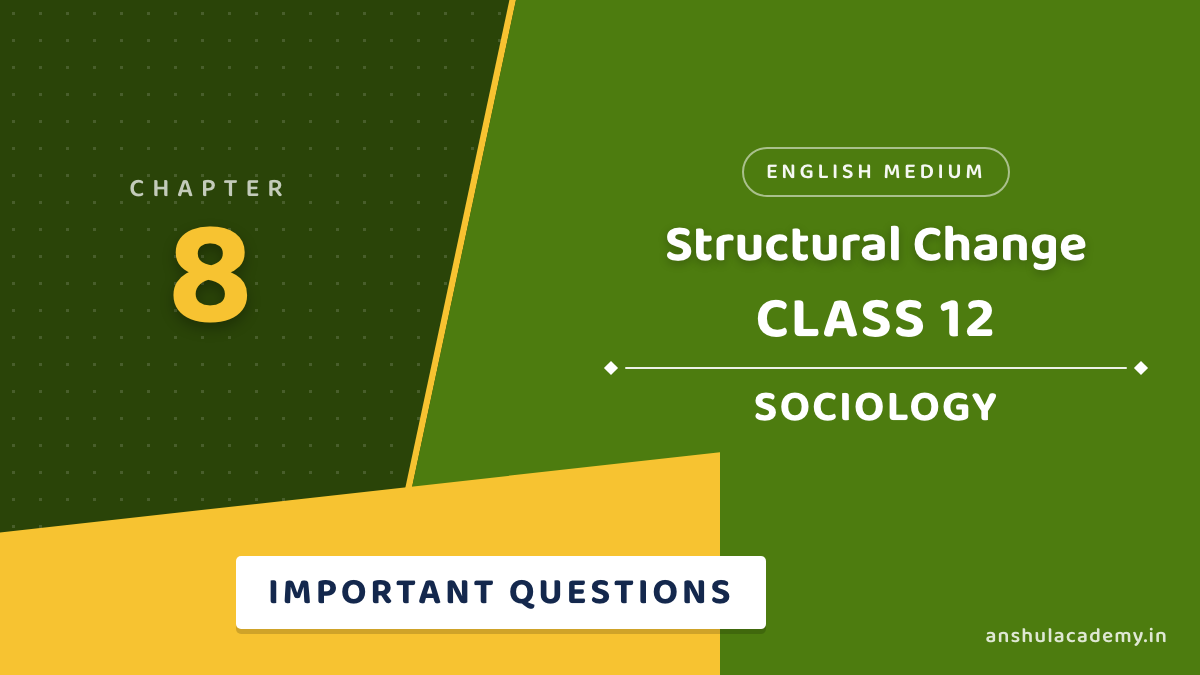 CHAPTER

8

ENGLISH MEDIUM

Structural Change

CLASS 12

SOCIOLOGY

IMPORTANT QUESTIONS

anshulacademy.in